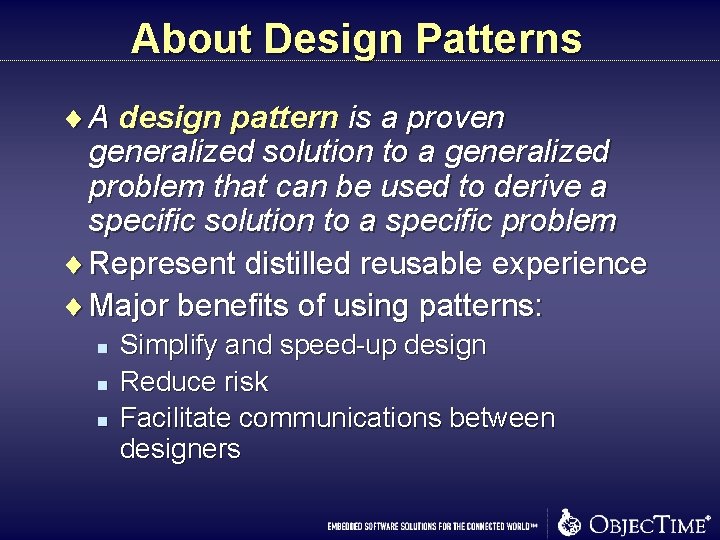 About Design Patterns

♦ A design pattern is a proven generalized solution to a generalized problem that can be used to derive a specific solution to a specific problem

♦ Represent distilled reusable experience

♦ Major benefits of using patterns:

▪ Simplify and speed-up design

▪ Reduce risk

▪ Facilitate communications between designers

EMBEDDED SOFTWARE SOLUTIONS FOR THE CONNECTED WORLD™ OBJECTIME®